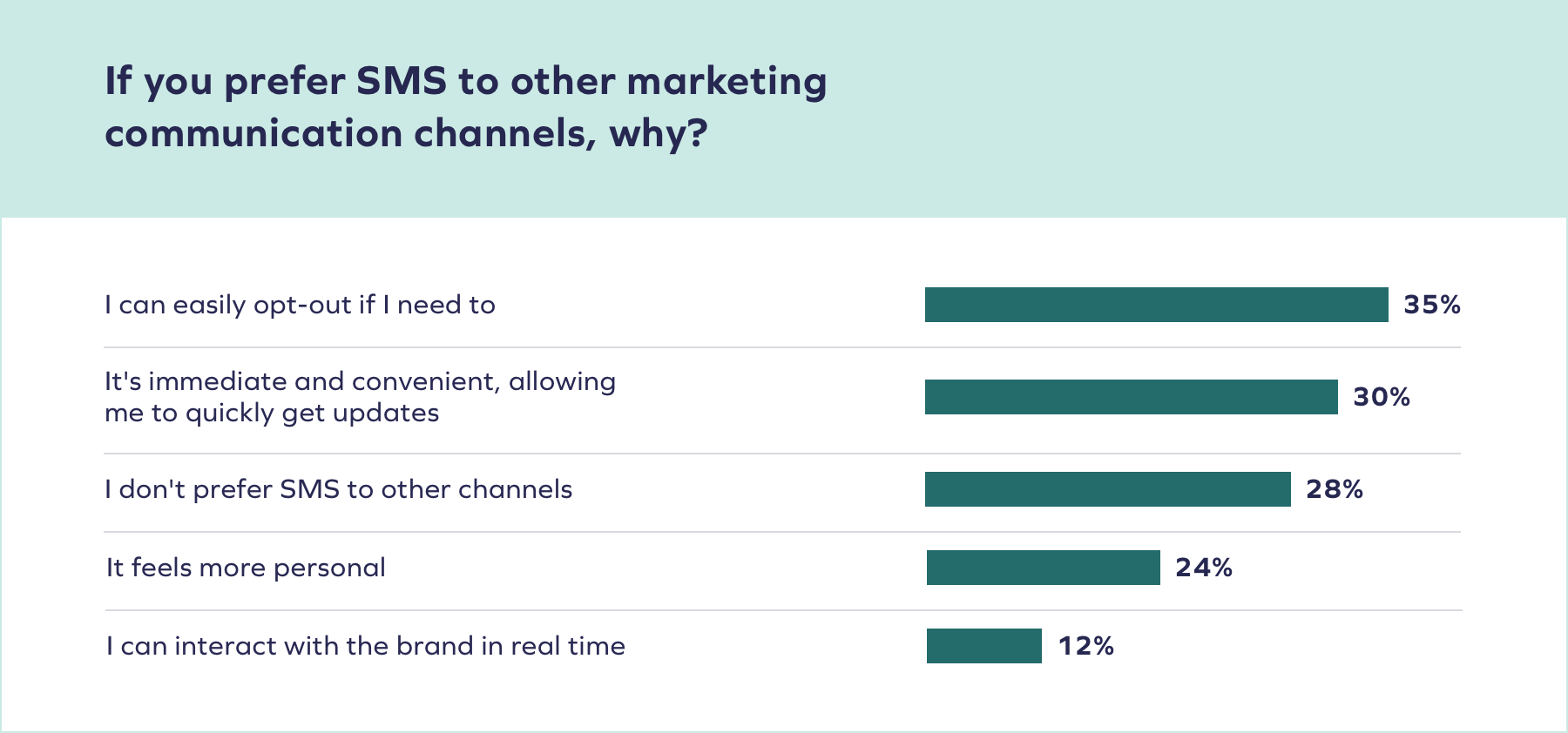 If you prefer SMS to other marketing communication channels, why?

I can easily opt-out if I need to 35%

It's immediate and convenient, allowing me to quickly get updates 30%

I don't prefer SMS to other channels 28%

It feels more personal 24%

I can interact with the brand in real time 12%